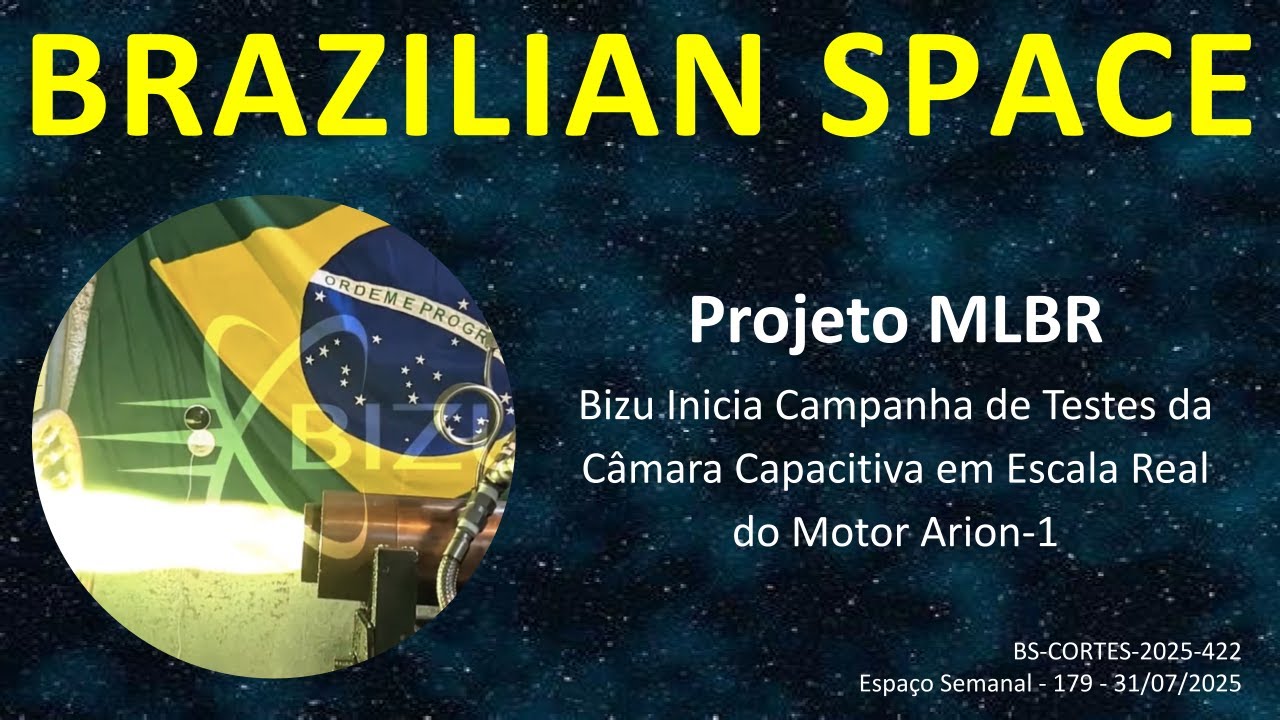 BRAZILIAN SPACE

ORDEM E PROGR

BIZU

Projeto MLBR

Bizu Inicia Campanha de Testes da Câmara Capacitiva em Escala Real do Motor Arion-1

BS-CORTES-2025-422
Espaço Semanal - 179 - 31/07/2025